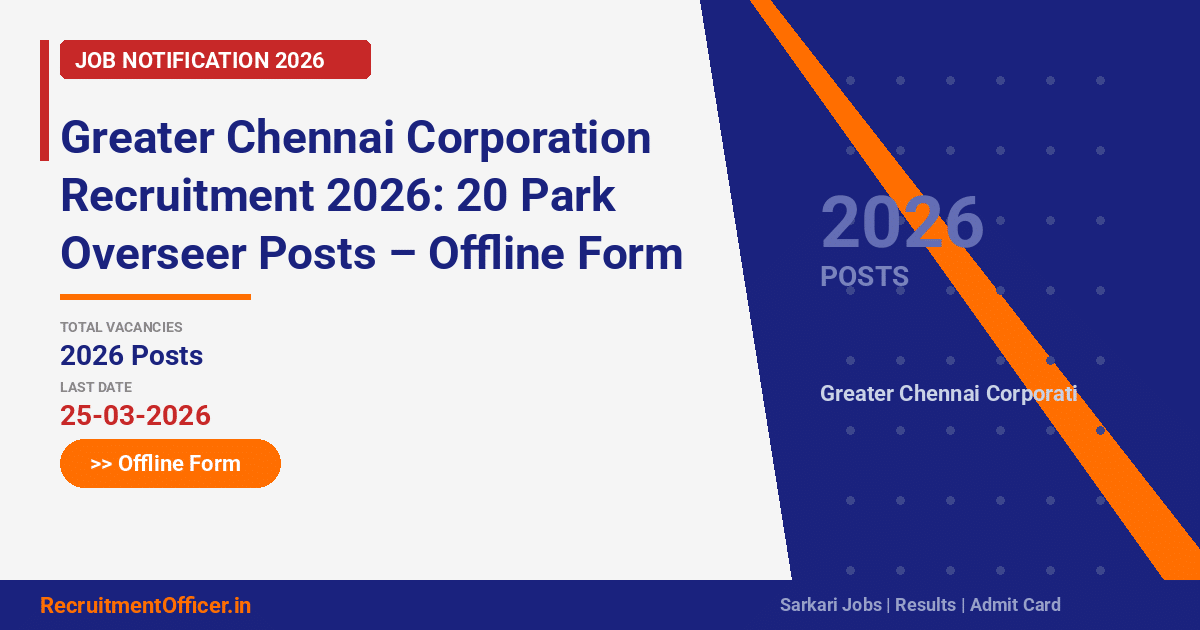 JOB NOTIFICATION 2026

Greater Chennai Corporation Recruitment 2026: 20 Park Overseer Posts – Offline Form

TOTAL VACANCIES
2026 Posts
LAST DATE
25-03-2026

>> Offline Form

2026
POSTS

Greater Chennai Corporati

RecruitmentOfficer.in

Sarkari Jobs | Results | Admit Card